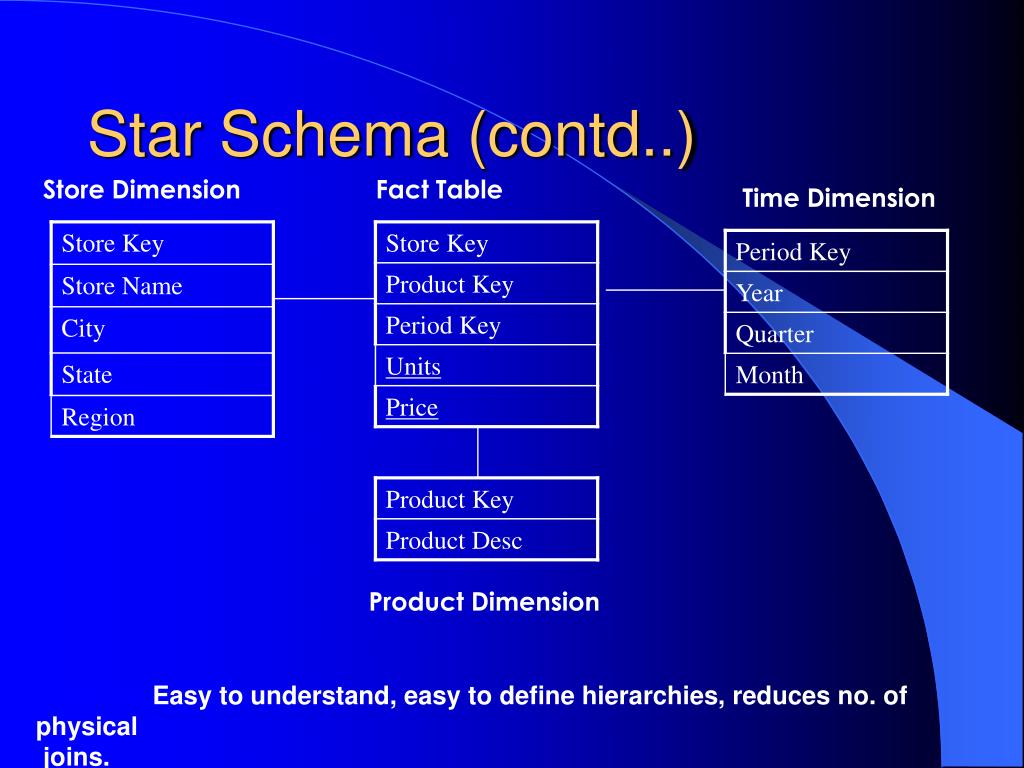 Star Schema (contd..)

Store Dimension

| Store Key |
|---|
| Store Name |
| City |
| State |
| Region |

Fact Table

| Store Key |
|---|
| Product Key |
| Period Key |
| Units |
| Price |

Time Dimension

| Period Key |
|---|
| Year |
| Quarter |
| Month |

| Product Key |
|---|
| Product Desc |

Product Dimension

Easy to understand, easy to define hierarchies, reduces no. of physical joins.